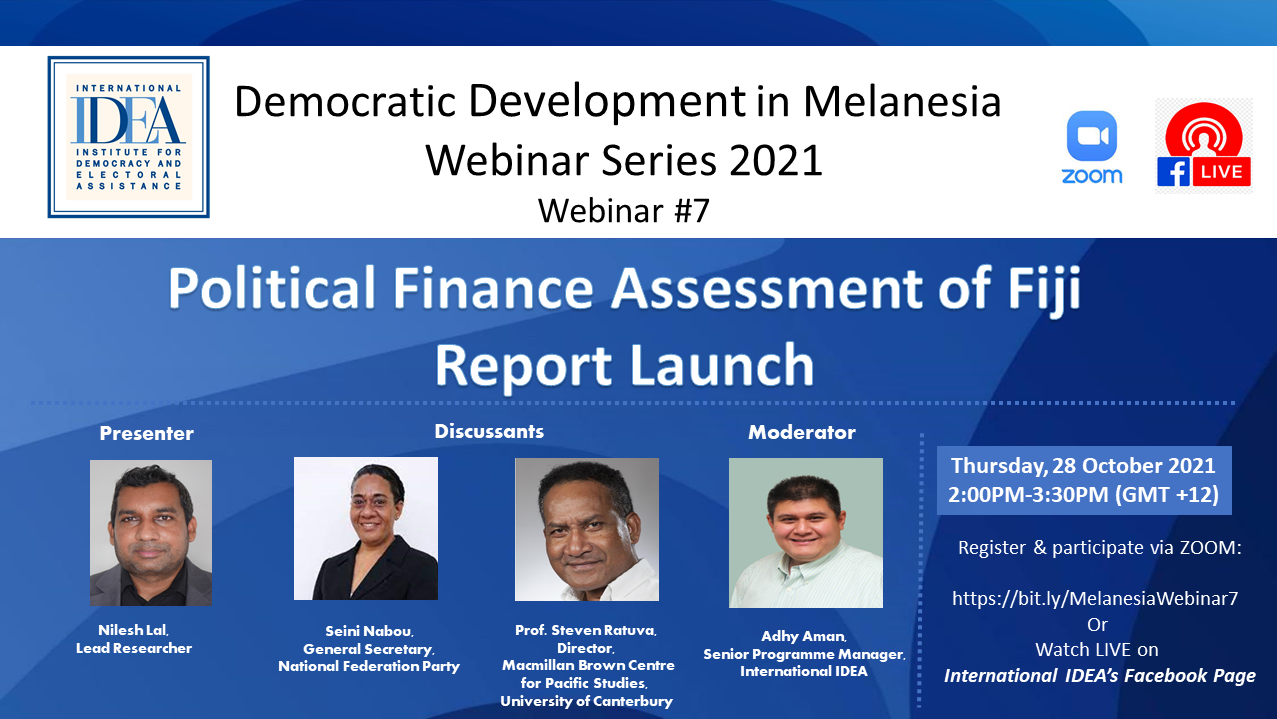 INTERNATIONAL
IDEA
INSTITUTE FOR DEMOCRACY AND ELECTORAL ASSISTANCE

Democratic Development in Melanesia
Webinar Series 2021
Webinar #7

zoom

LIVE

Political Finance Assessment of Fiji
Report Launch

Presenter

Nilesh Lal,
Lead Researcher

Discussants

Seini Nabou,
General Secretary,
National Federation Party

Prof. Steven Ratuva,
Director,
Macmillan Brown Centre for Pacific Studies,
University of Canterbury

Moderator

Adhy Aman,
Senior Programme Manager,
International IDEA

Thursday, 28 October 2021
2:00PM-3:30PM (GMT +12)

Register & participate via ZOOM:

https://bit.ly/MelanesiaWebinar7
Or
Watch LIVE on
International IDEA's Facebook Page